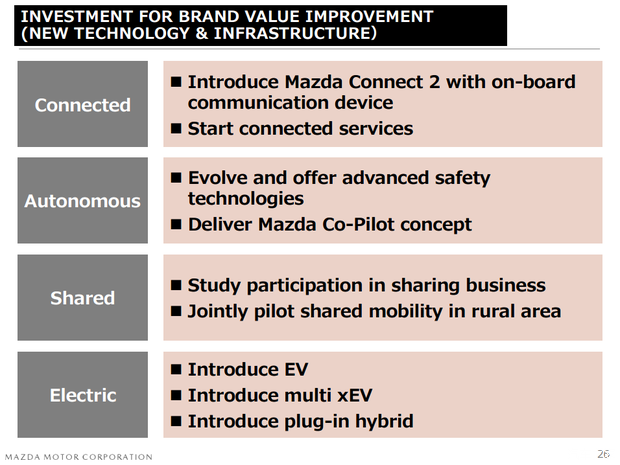 INVESTMENT FOR BRAND VALUE IMPROVEMENT (NEW TECHNOLOGY & INFRASTRUCTURE)

Connected
■ Introduce Mazda Connect 2 with on-board communication device
■ Start connected services

Autonomous
■ Evolve and offer advanced safety technologies
■ Deliver Mazda Co-Pilot concept

Shared
■ Study participation in sharing business
■ Jointly pilot shared mobility in rural area

Electric
■ Introduce EV
■ Introduce multi xEV
■ Introduce plug-in hybrid

MAZDA MOTOR CORPORATION
26